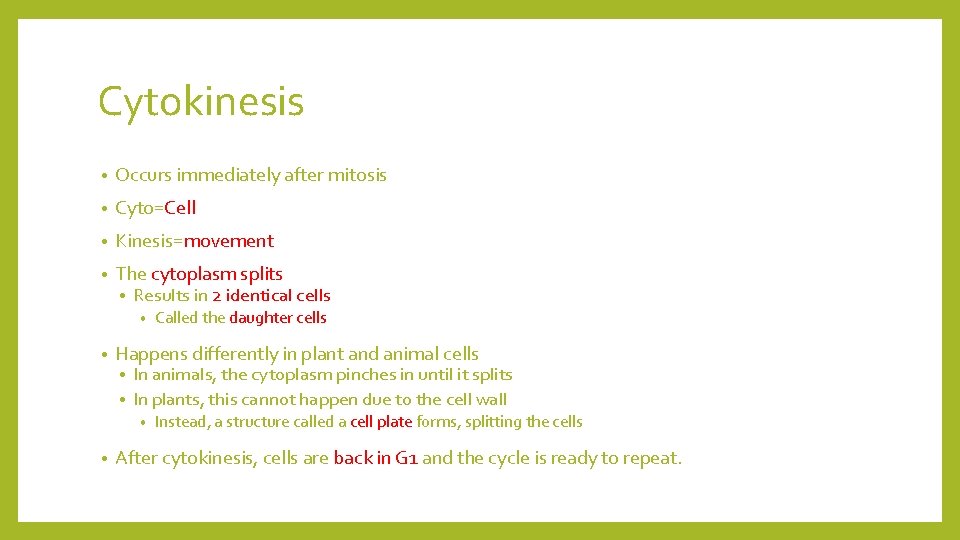 Cytokinesis

• Occurs immediately after mitosis
• Cyto=Cell
• Kinesis=movement
• The cytoplasm splits
  • Results in 2 identical cells
    • Called the daughter cells
• Happens differently in plant and animal cells
  • In animals, the cytoplasm pinches in until it splits
  • In plants, this cannot happen due to the cell wall
    • Instead, a structure called a cell plate forms, splitting the cells
• After cytokinesis, cells are back in G1 and the cycle is ready to repeat.